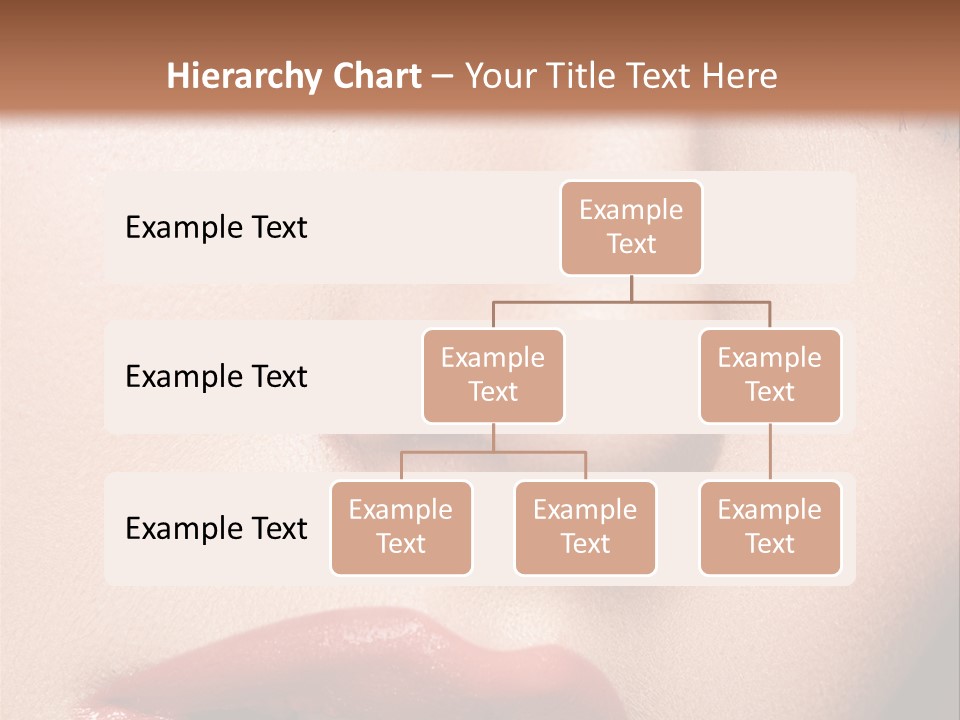 Hierarchy Chart – Your Title Text Here

Example Text

Example Text

Example Text

Example Text

Example Text

Example Text

Example Text

Example Text

Example Text